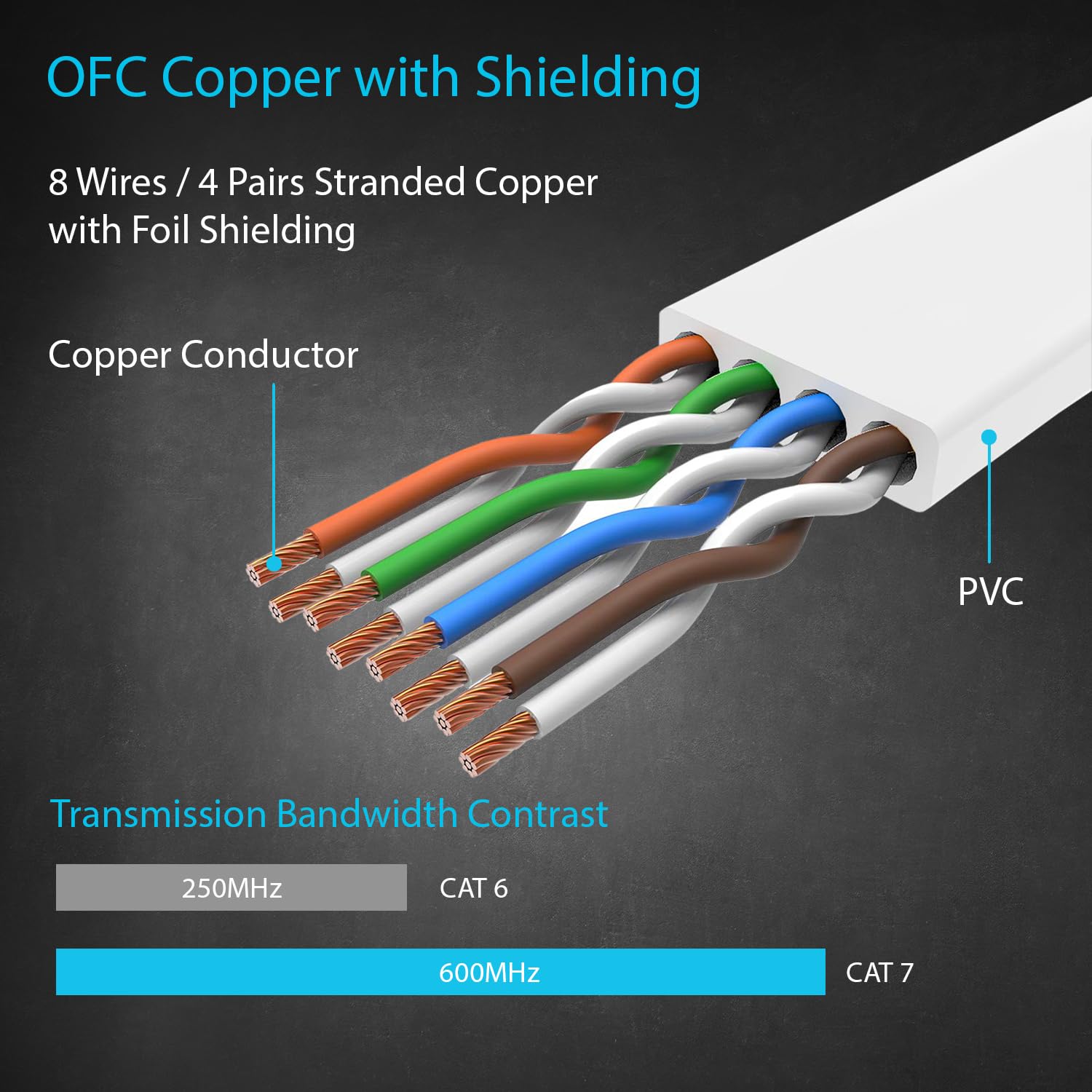 OFC Copper with Shielding

8 Wires / 4 Pairs Stranded Copper with Foil Shielding

Copper Conductor

PVC

Transmission Bandwidth Contrast

250MHz CAT 6

600MHz CAT 7